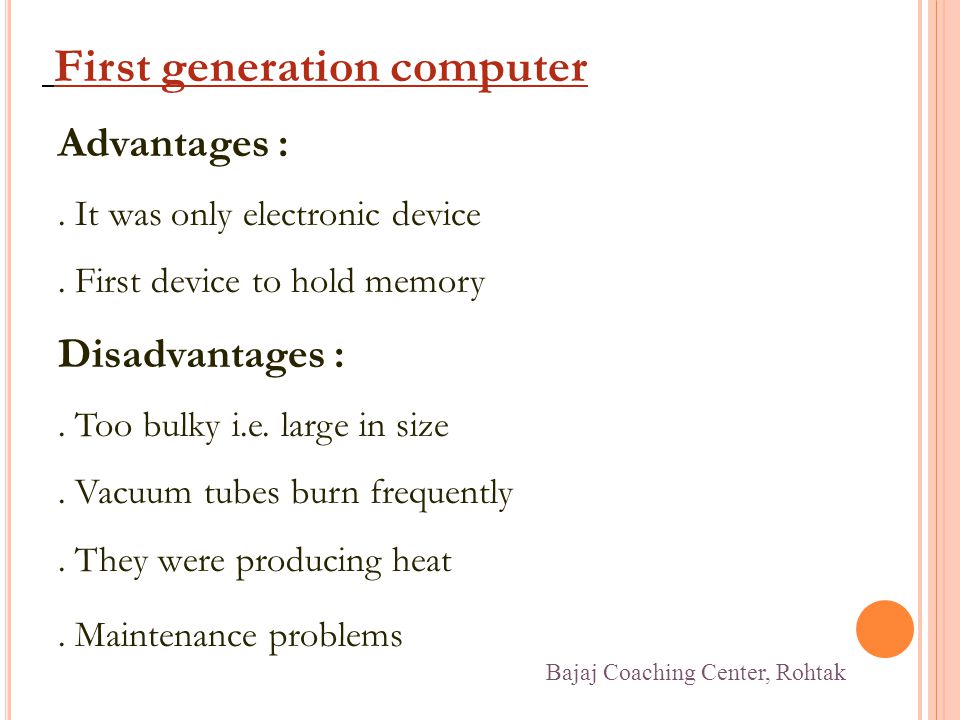 First generation computer

Advantages :

. It was only electronic device

. First device to hold memory

Disadvantages :

. Too bulky i.e. large in size

. Vacuum tubes burn frequently

. They were producing heat

. Maintenance problems

Bajaj Coaching Center, Rohtak